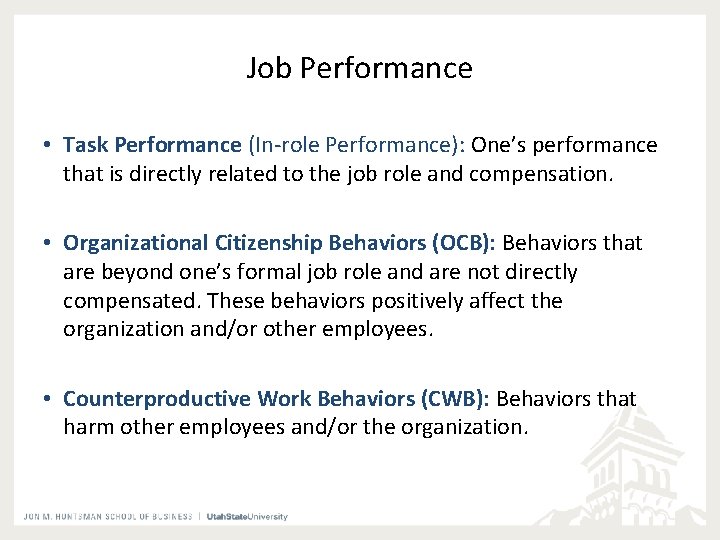 Job Performance

• Task Performance (In-role Performance): One's performance that is directly related to the job role and compensation.

• Organizational Citizenship Behaviors (OCB): Behaviors that are beyond one's formal job role and are not directly compensated. These behaviors positively affect the organization and/or other employees.

• Counterproductive Work Behaviors (CWB): Behaviors that harm other employees and/or the organization.

JON M. HUNTSMAN SCHOOL OF BUSINESS | UtahStateUniversity